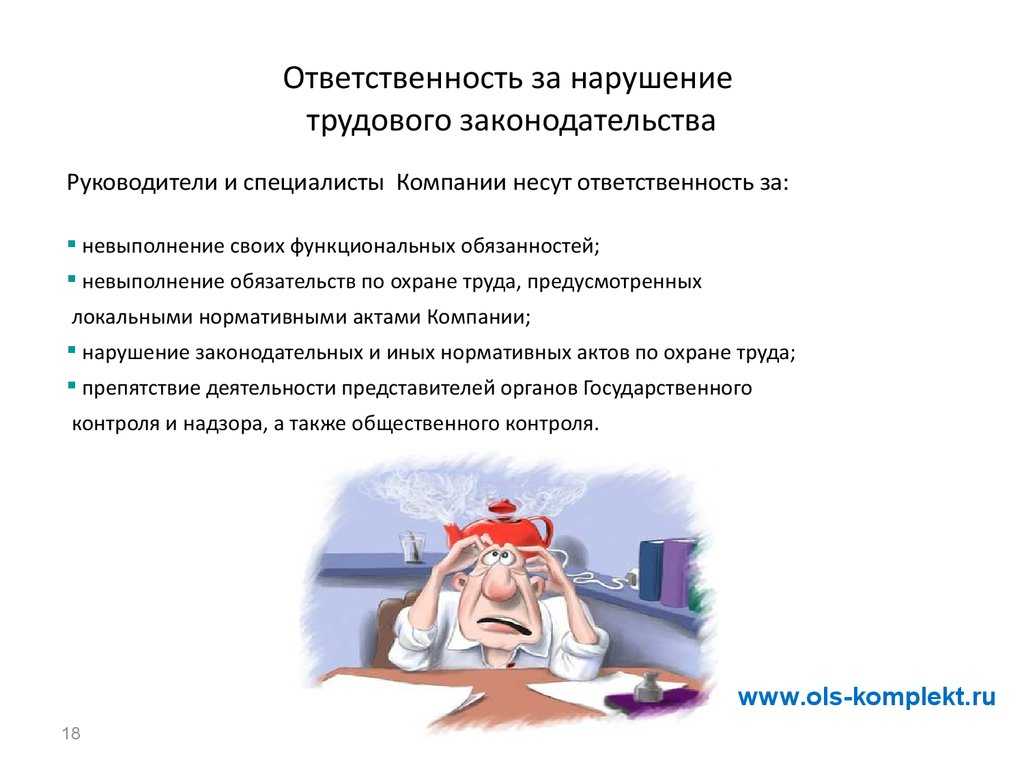 Ответственность за нарушение трудового законодательства

Руководители и специалисты Компании несут ответственность за:

▪ невыполнение своих функциональных обязанностей;

▪ невыполнение обязательств по охране труда, предусмотренных локальными нормативными актами Компании;

▪ нарушение законодательных и иных нормативных актов по охране труда;

▪ препятствие деятельности представителей органов Государственного контроля и надзора, а также общественного контроля.

www.ols-komplekt.ru

18